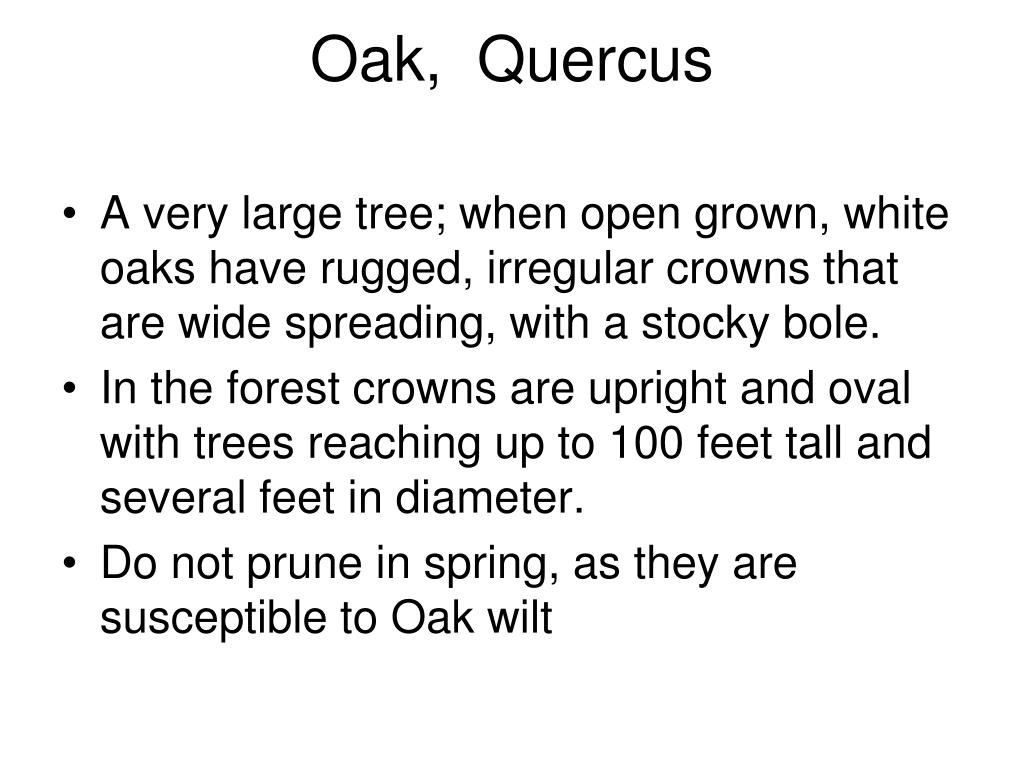 Oak, Quercus

• A very large tree; when open grown, white oaks have rugged, irregular crowns that are wide spreading, with a stocky bole.
• In the forest crowns are upright and oval with trees reaching up to 100 feet tall and several feet in diameter.
• Do not prune in spring, as they are susceptible to Oak wilt